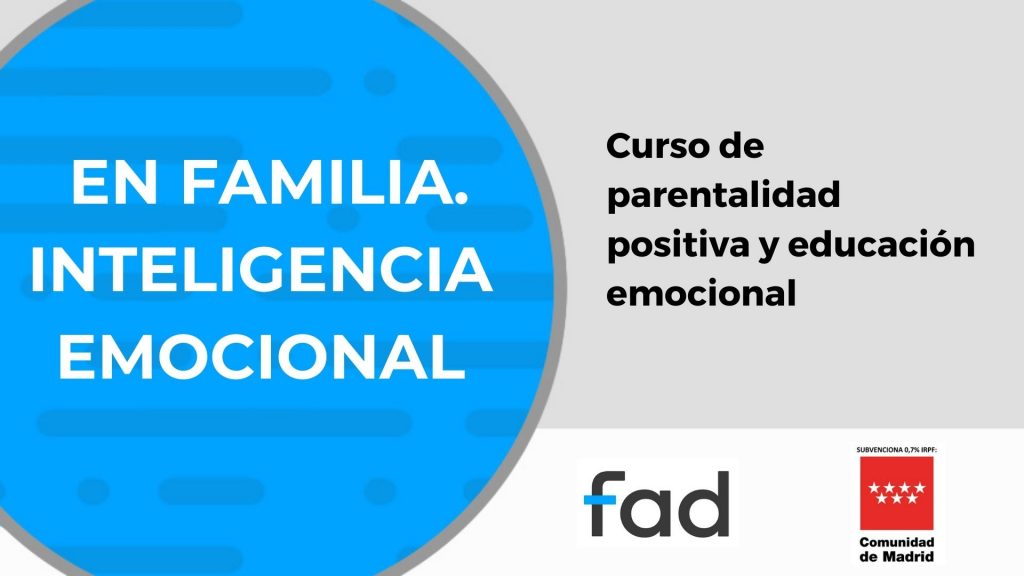 EN FAMILIA. INTELIGENCIA EMOCIONAL

Curso de parentalidad positiva y educación emocional

fad

SUBVENCIONA 0,7% IRPF:

Comunidad de Madrid